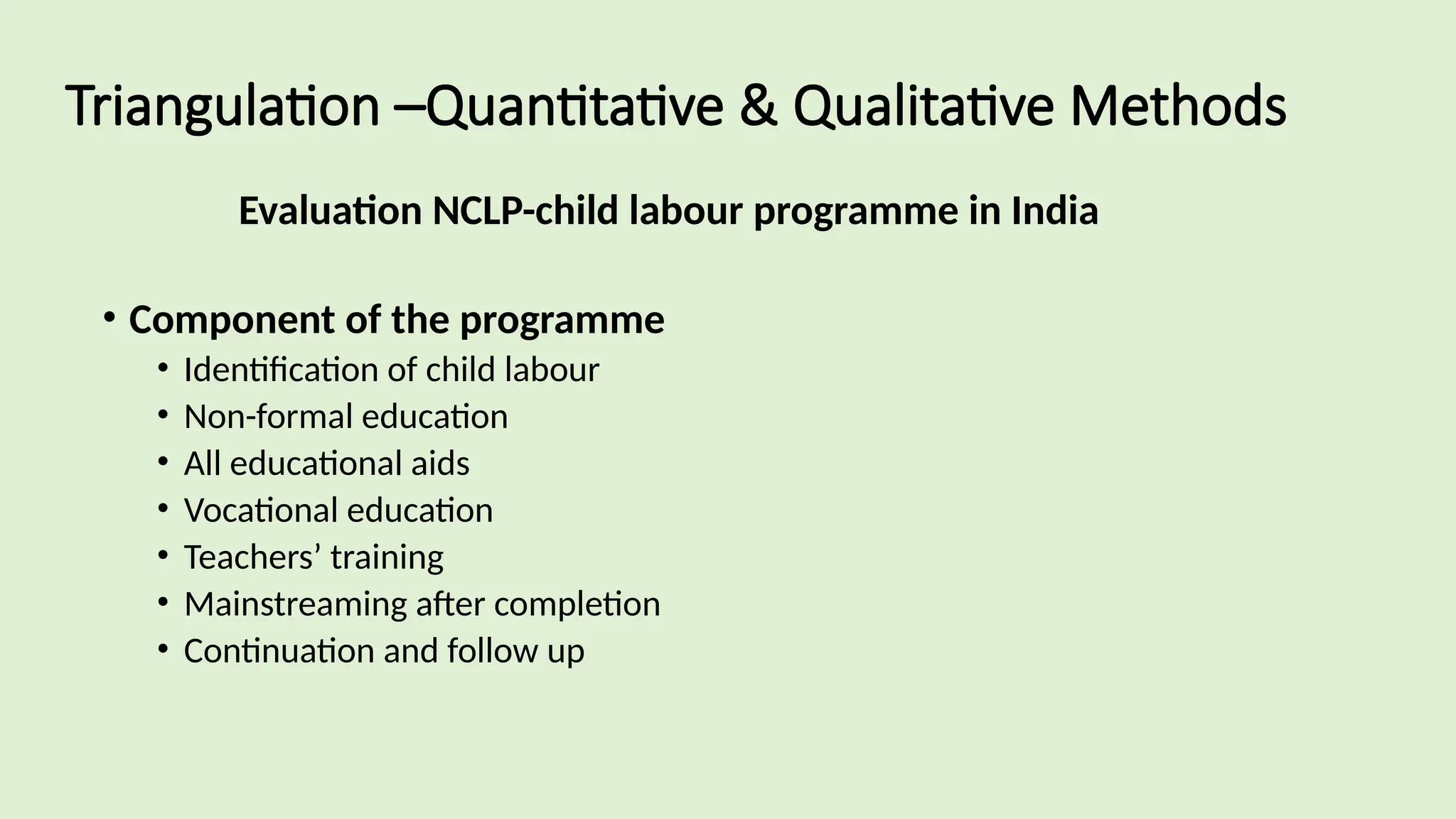 Triangulation –Quantitative & Qualitative Methods

Evaluation NCLP-child labour programme in India

• Component of the programme
  • Identification of child labour
  • Non-formal education
  • All educational aids
  • Vocational education
  • Teachers’ training
  • Mainstreaming after completion
  • Continuation and follow up